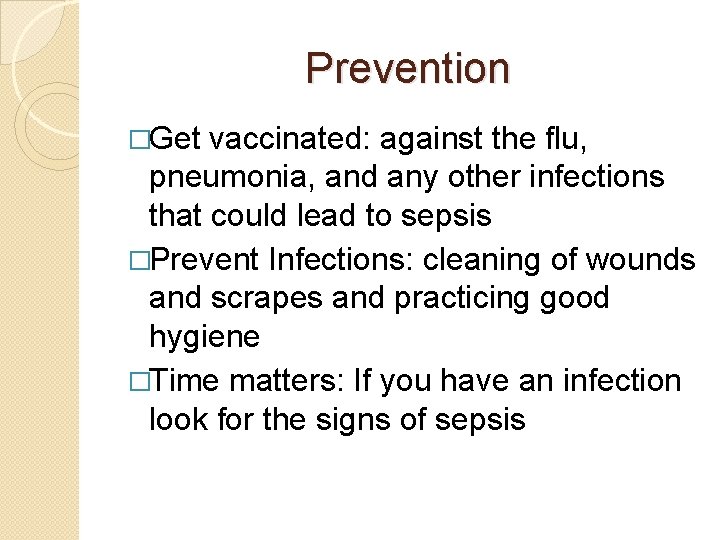 Prevention

□Get vaccinated: against the flu, pneumonia, and any other infections that could lead to sepsis

□Prevent Infections: cleaning of wounds and scrapes and practicing good hygiene

□Time matters: If you have an infection look for the signs of sepsis